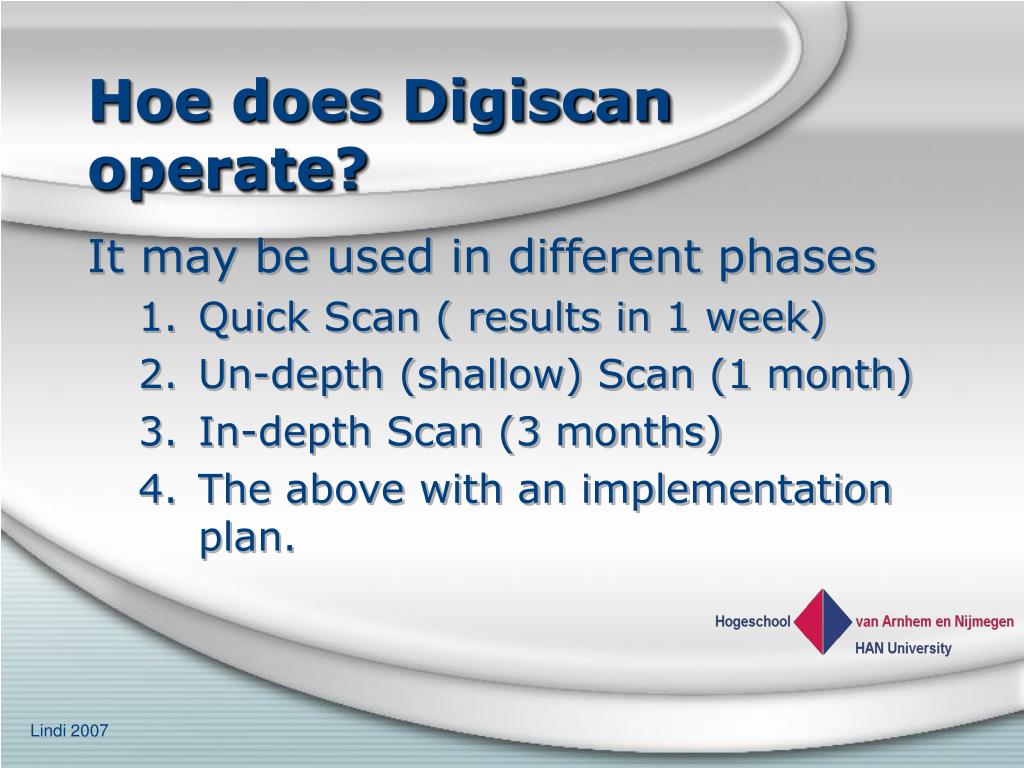 Hoe does Digiscan operate?

It may be used in different phases

1. Quick Scan ( results in 1 week)
2. Un-depth (shallow) Scan (1 month)
3. In-depth Scan (3 months)
4. The above with an implementation plan.

Hogeschool van Arnhem en Nijmegen
HAN University

Lindi 2007